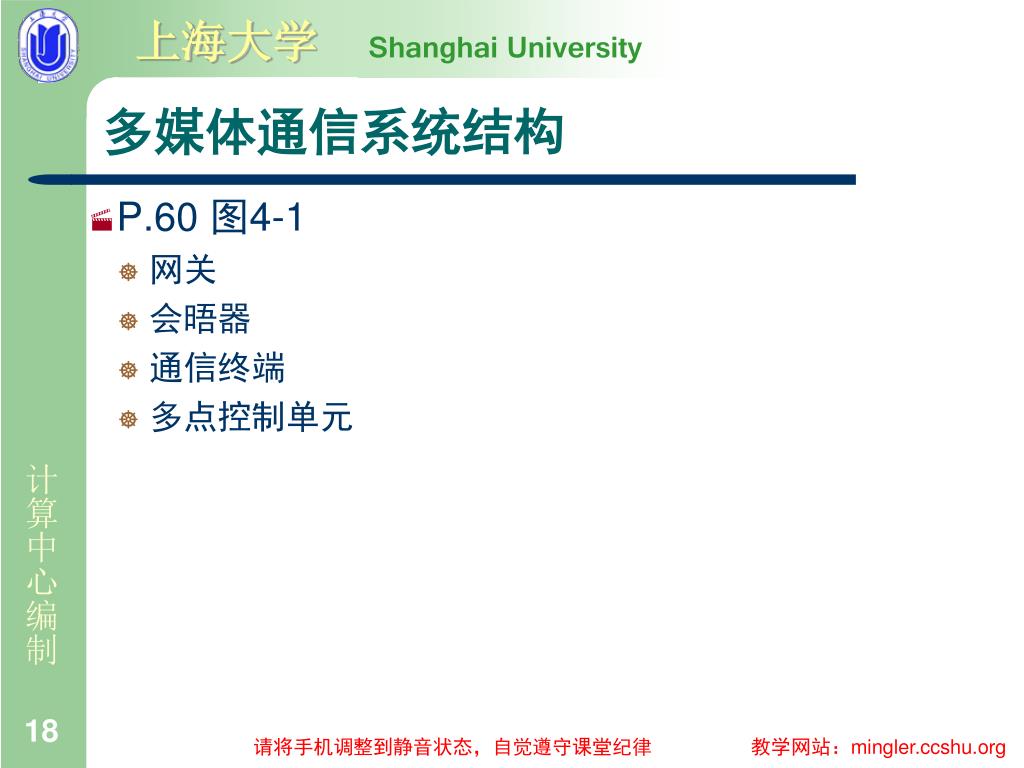 上海大学 Shanghai University

多媒体通信系统结构

P.60 图4-1
网关
会晤器
通信终端
多点控制单元

计算中心编制

18

请将手机调整到静音状态，自觉遵守课堂纪律

教学网站：mingler.ccshu.org